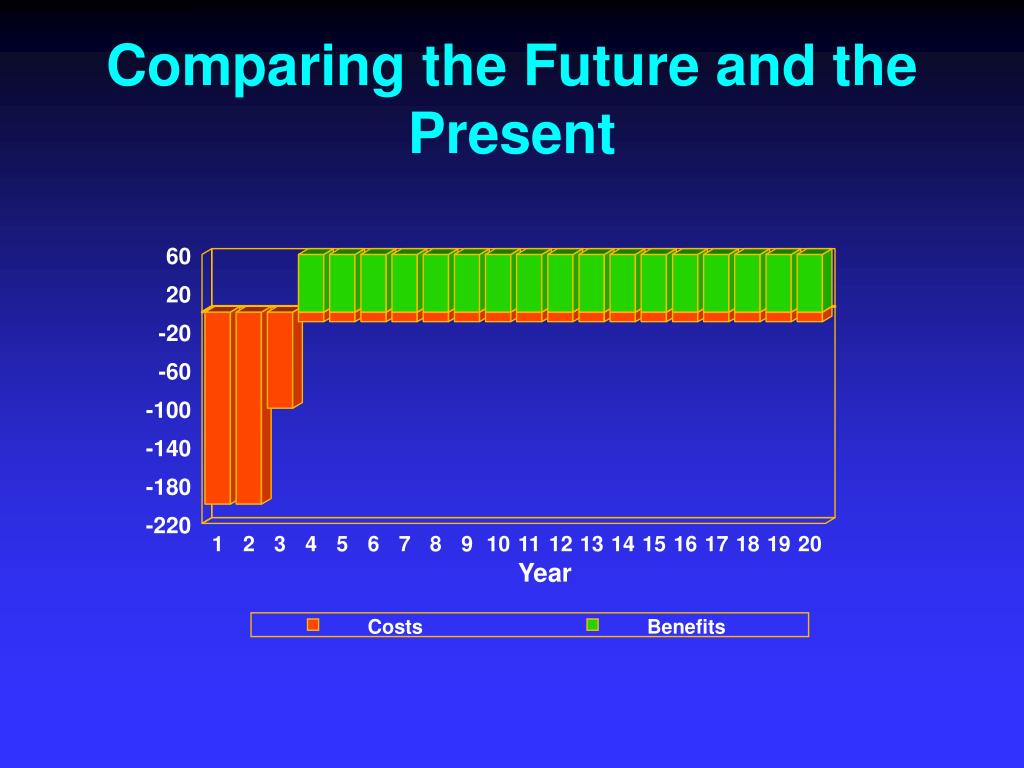 Comparing the Future and the Present

60
20
-20
-60
-100
-140
-180
-220

1 2 3 4 5 6 7 8 9 10 11 12 13 14 15 16 17 18 19 20
Year

Costs
Benefits